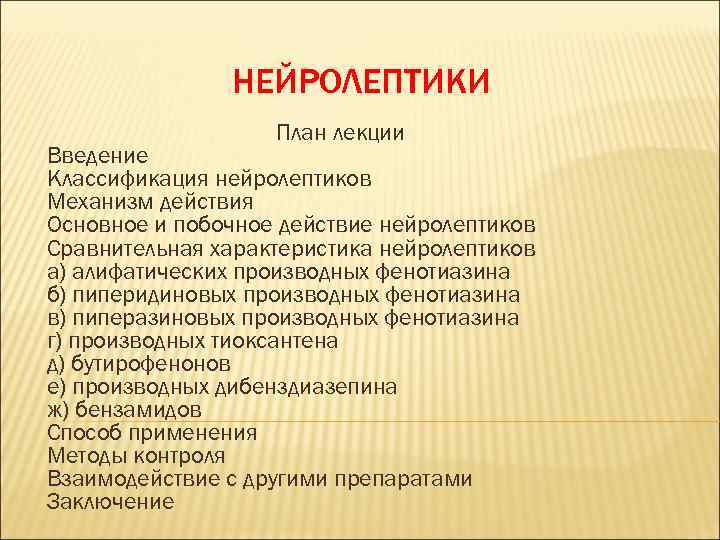 НЕЙРОЛЕПТИКИ

План лекции

Введение
Классификация нейролептиков
Механизм действия
Основное и побочное действие нейролептиков
Сравнительная характеристика нейролептиков
а) алифатических производных фенотиазина
б) пиперидиновых производных фенотиазина
в) пиперазиновых производных фенотиазина
г) производных тиоксантена
д) бутирофенонов
е) производных дибенздиазепина
ж) бензамидов
Способ применения
Методы контроля
Взаимодействие с другими препаратами
Заключение